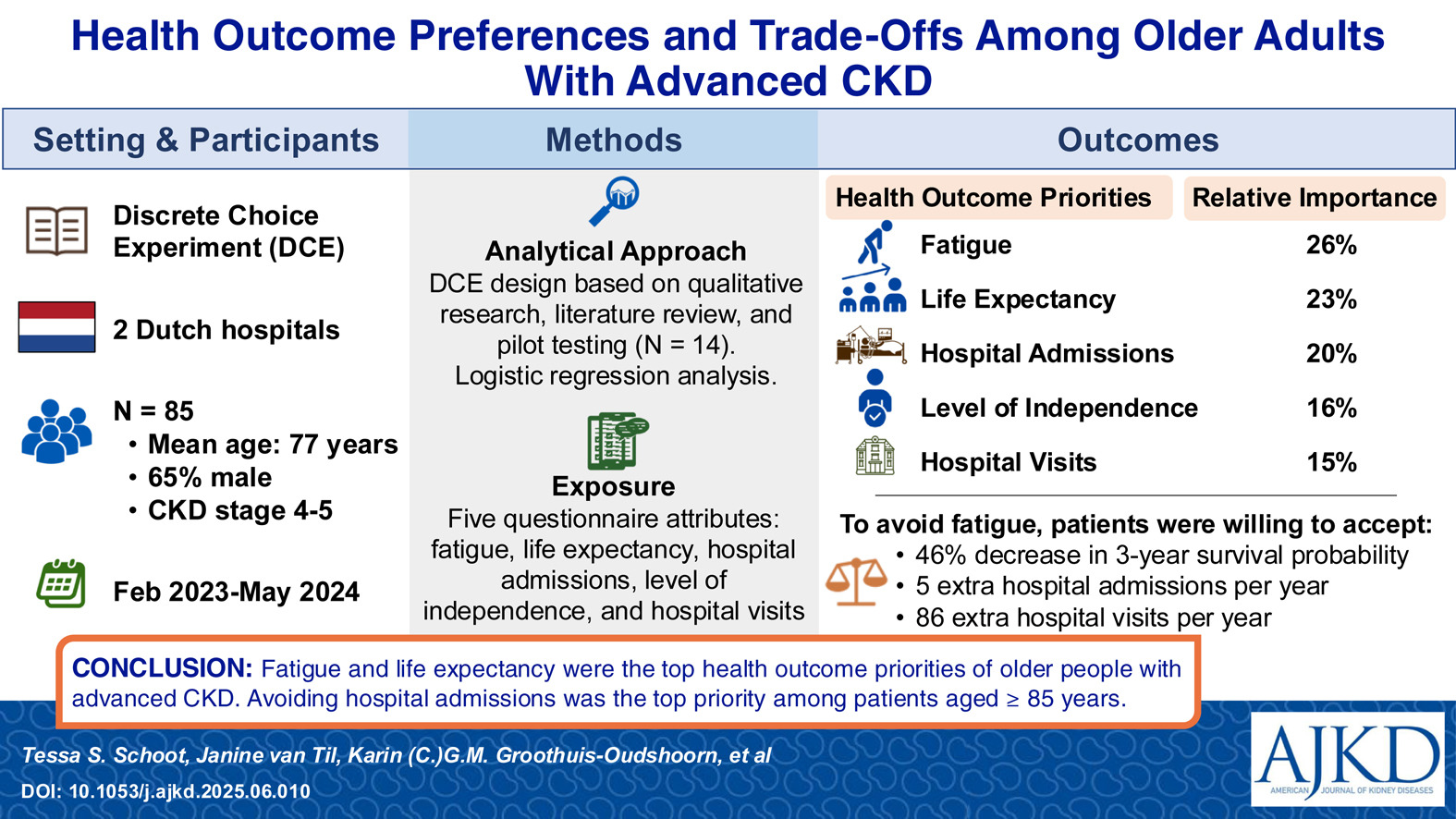 Health Outcome Preferences and Trade-Offs Among Older Adults With Advanced CKD

Setting & Participants

Discrete Choice Experiment (DCE)

2 Dutch hospitals

N = 85
• Mean age: 77 years
• 65% male
• CKD stage 4-5

Feb 2023-May 2024

Methods

Analytical Approach
DCE design based on qualitative research, literature review, and pilot testing (N = 14).
Logistic regression analysis.

Exposure
Five questionnaire attributes: fatigue, life expectancy, hospital admissions, level of independence, and hospital visits

Outcomes

| Health Outcome Priorities | Relative Importance |
|---|---|
| Fatigue | 26% |
| Life Expectancy | 23% |
| Hospital Admissions | 20% |
| Level of Independence | 16% |
| Hospital Visits | 15% |

To avoid fatigue, patients were willing to accept:
• 46% decrease in 3-year survival probability
• 5 extra hospital admissions per year
• 86 extra hospital visits per year

CONCLUSION: Fatigue and life expectancy were the top health outcome priorities of older people with advanced CKD. Avoiding hospital admissions was the top priority among patients aged ≥ 85 years.

Tessa S. Schoot, Janine van Til, Karin (C.)G.M. Groothuis-Oudshoorn, et al
DOI: 10.1053/j.ajkd.2025.06.010

AJKD
AMERICAN JOURNAL OF KIDNEY DISEASES